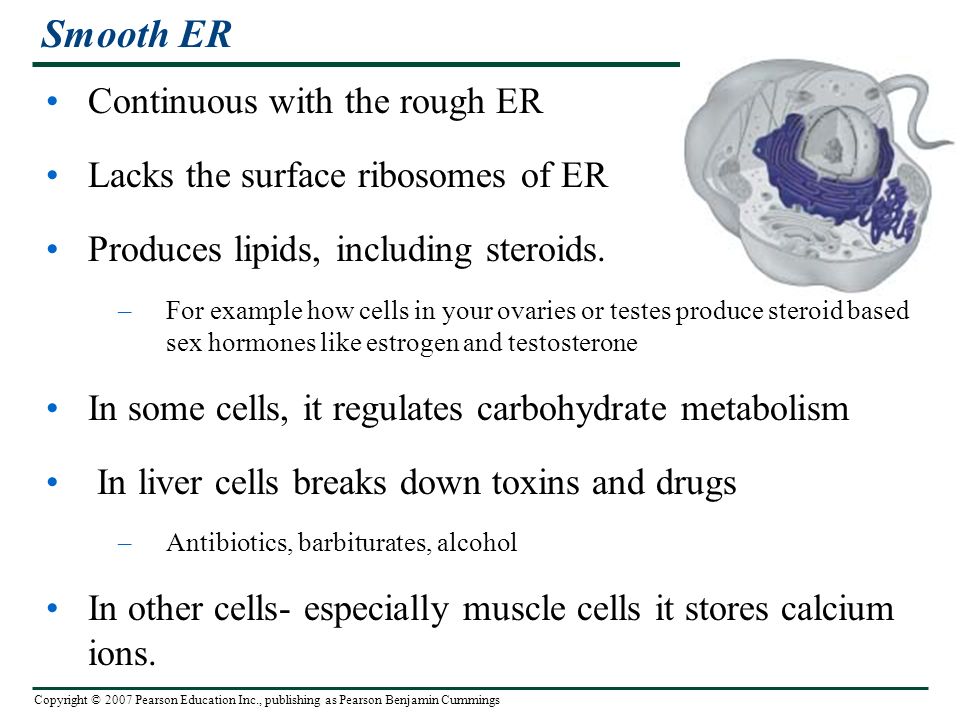 Smooth ER

• Continuous with the rough ER

• Lacks the surface ribosomes of ER

• Produces lipids, including steroids.

– For example how cells in your ovaries or testes produce steroid based sex hormones like estrogen and testosterone

• In some cells, it regulates carbohydrate metabolism

• In liver cells breaks down toxins and drugs

– Antibiotics, barbiturates, alcohol

• In other cells- especially muscle cells it stores calcium ions.

Copyright © 2007 Pearson Education Inc., publishing as Pearson Benjamin Cummings